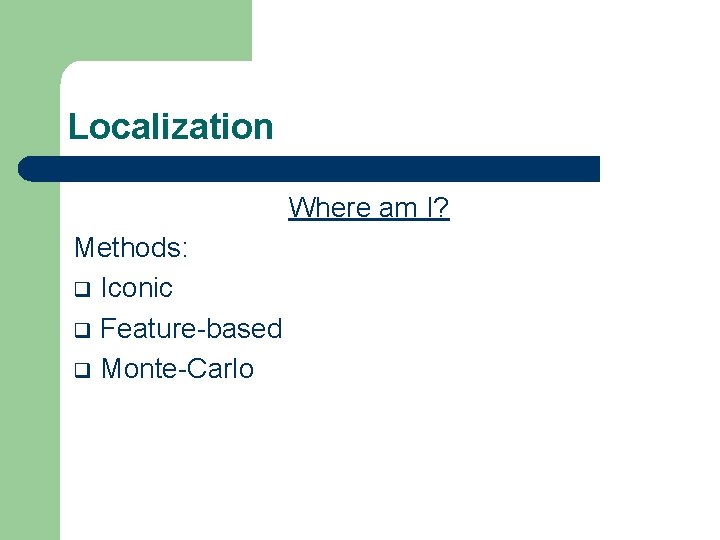 Localization

Where am I?

Methods:
❑ Iconic
❑ Feature-based
❑ Monte-Carlo